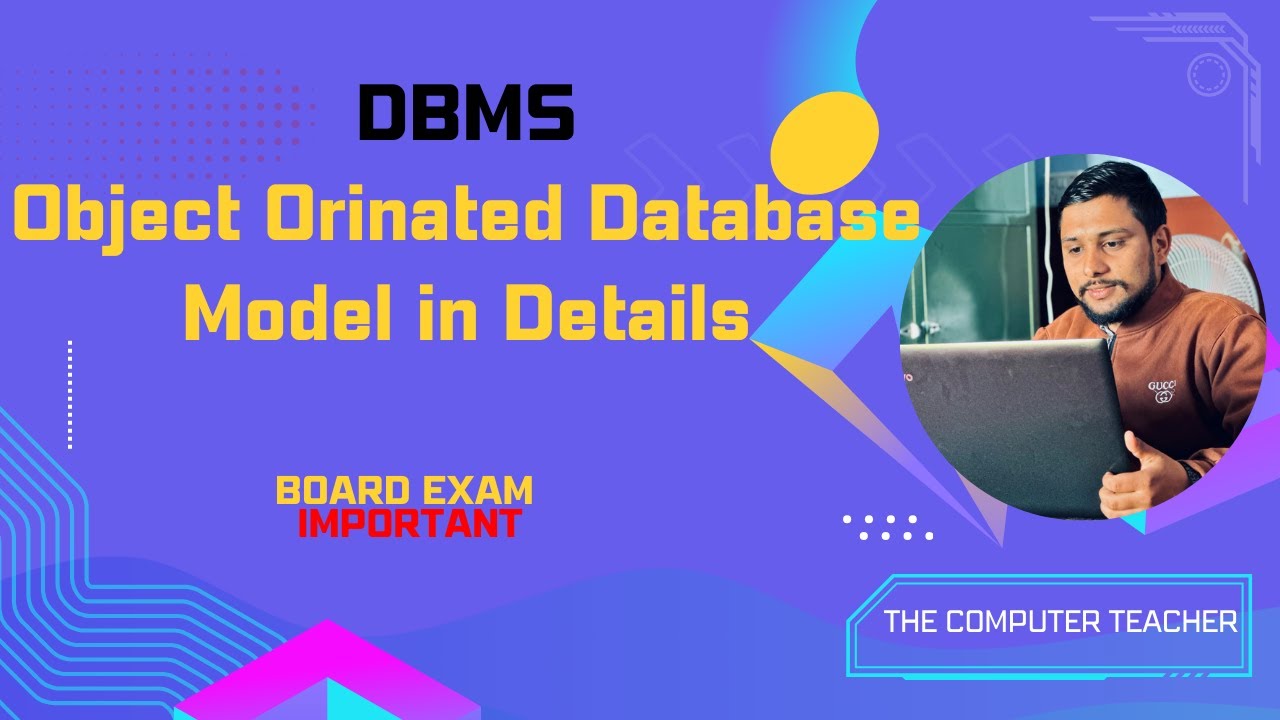 DBMS

Object Orinated Database Model in Details

BOARD EXAM
IMPORTANT

GUCCI

THE COMPUTER TEACHER